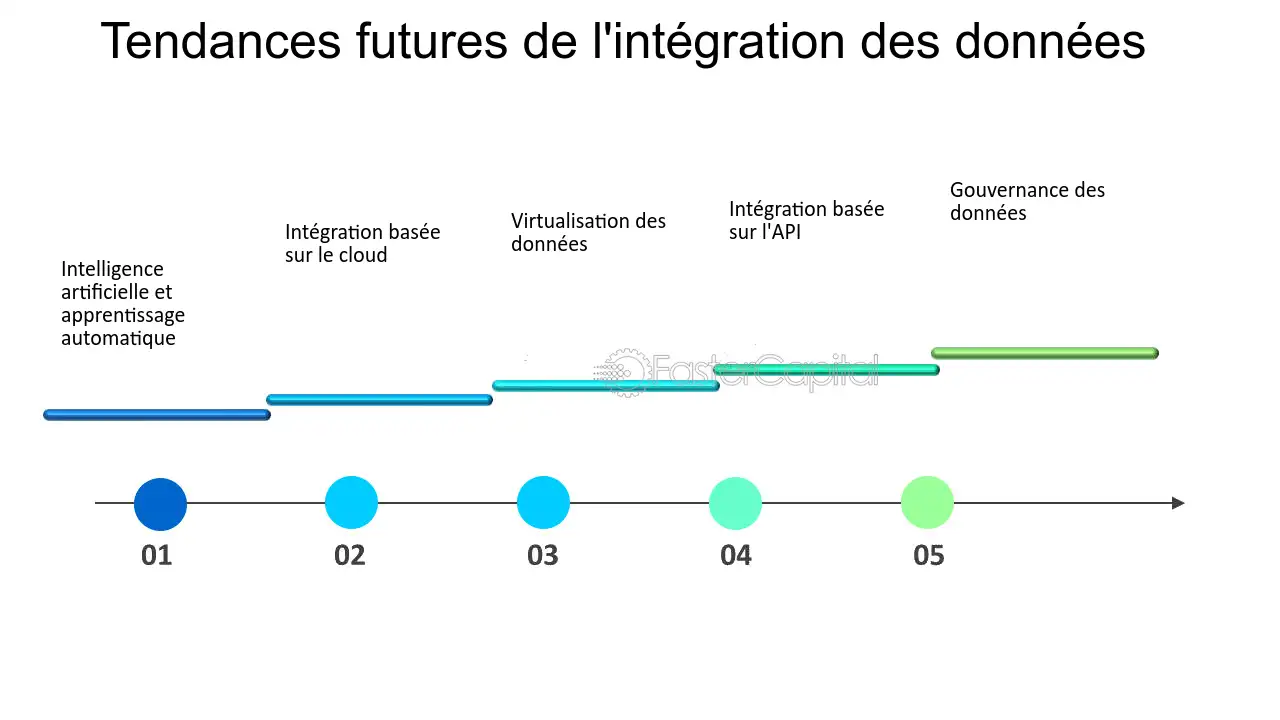 Tendances futures de l'intégration des données

Intelligence artificielle et apprentissage automatique

Intégration basée sur le cloud

Virtualisation des données

Intégration basée sur l'API

Gouvernance des données

01

02

03

04

05

FasterCapital